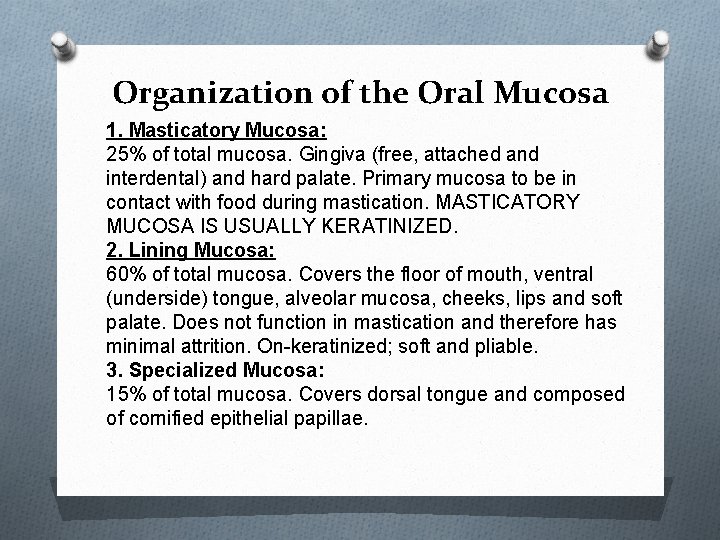 Organization of the Oral Mucosa

1. Masticatory Mucosa:
25% of total mucosa. Gingiva (free, attached and interdental) and hard palate. Primary mucosa to be in contact with food during mastication. MASTICATORY MUCOSA IS USUALLY KERATINIZED.

2. Lining Mucosa:
60% of total mucosa. Covers the floor of mouth, ventral (underside) tongue, alveolar mucosa, cheeks, lips and soft palate. Does not function in mastication and therefore has minimal attrition. On-keratinized; soft and pliable.

3. Specialized Mucosa:
15% of total mucosa. Covers dorsal tongue and composed of cornified epithelial papillae.